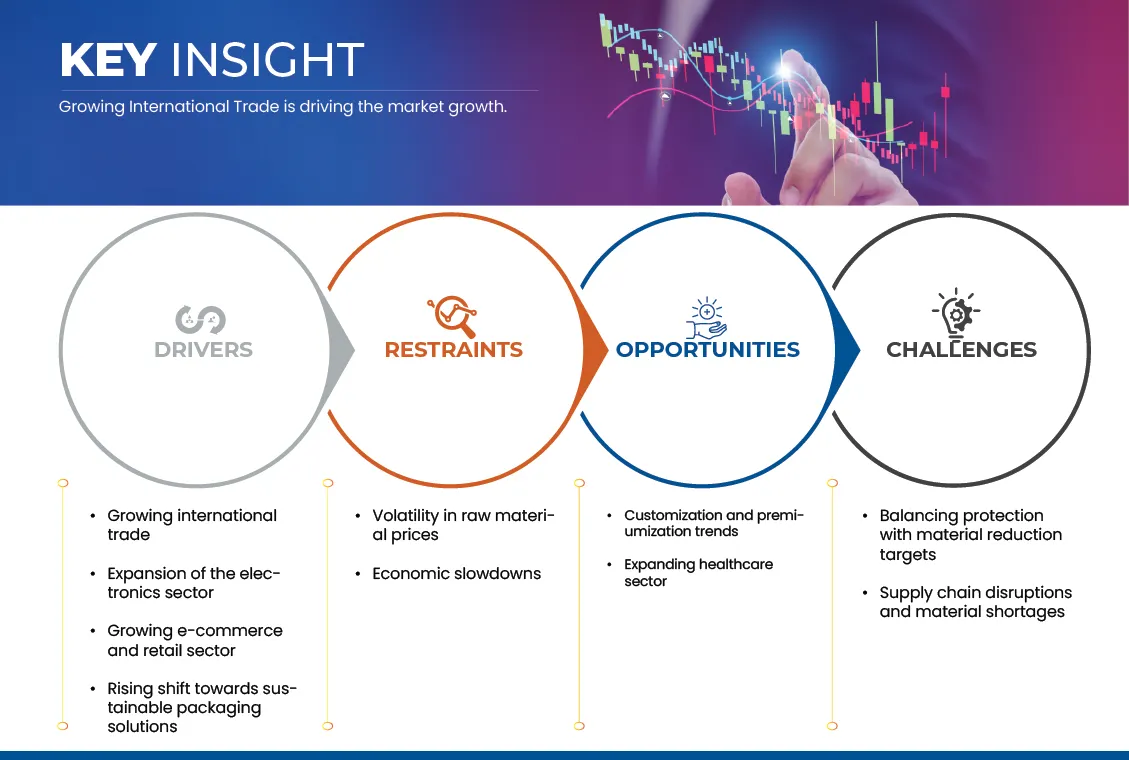 KEY INSIGHT

Growing International Trade is driving the market growth.

DRIVERS

RESTRAINTS

OPPORTUNITIES

CHALLENGES

• Growing international trade

• Expansion of the electronics sector

• Growing e-commerce and retail sector

• Rising shift towards sustainable packaging solutions

• Volatility in raw material prices

• Economic slowdowns

• Customization and premiumization trends

• Expanding healthcare sector

• Balancing protection with material reduction targets

• Supply chain disruptions and material shortages